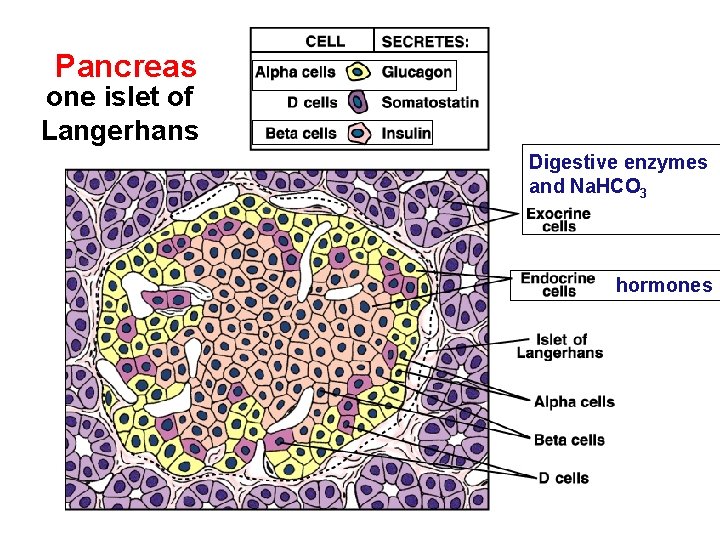 Pancreas
one islet of
Langerhans

| CELL | SECRETES: |
|---|---|
| Alpha cells | Glucagon |
| D cells | Somatostatin |
| Beta cells | Insulin |

Digestive enzymes and $NaHCO_3$

Exocrine cells

Endocrine cells

hormones

Islet of Langerhans

Alpha cells

Beta cells

D cells